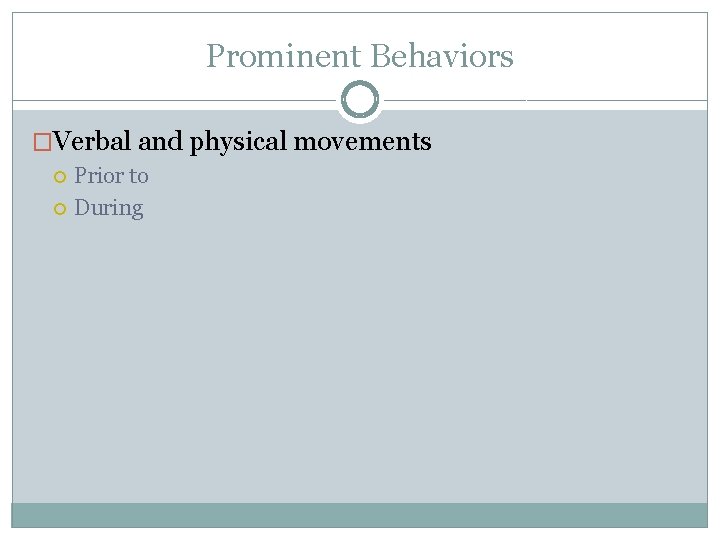 Prominent Behaviors

Verbal and physical movements
Prior to
During